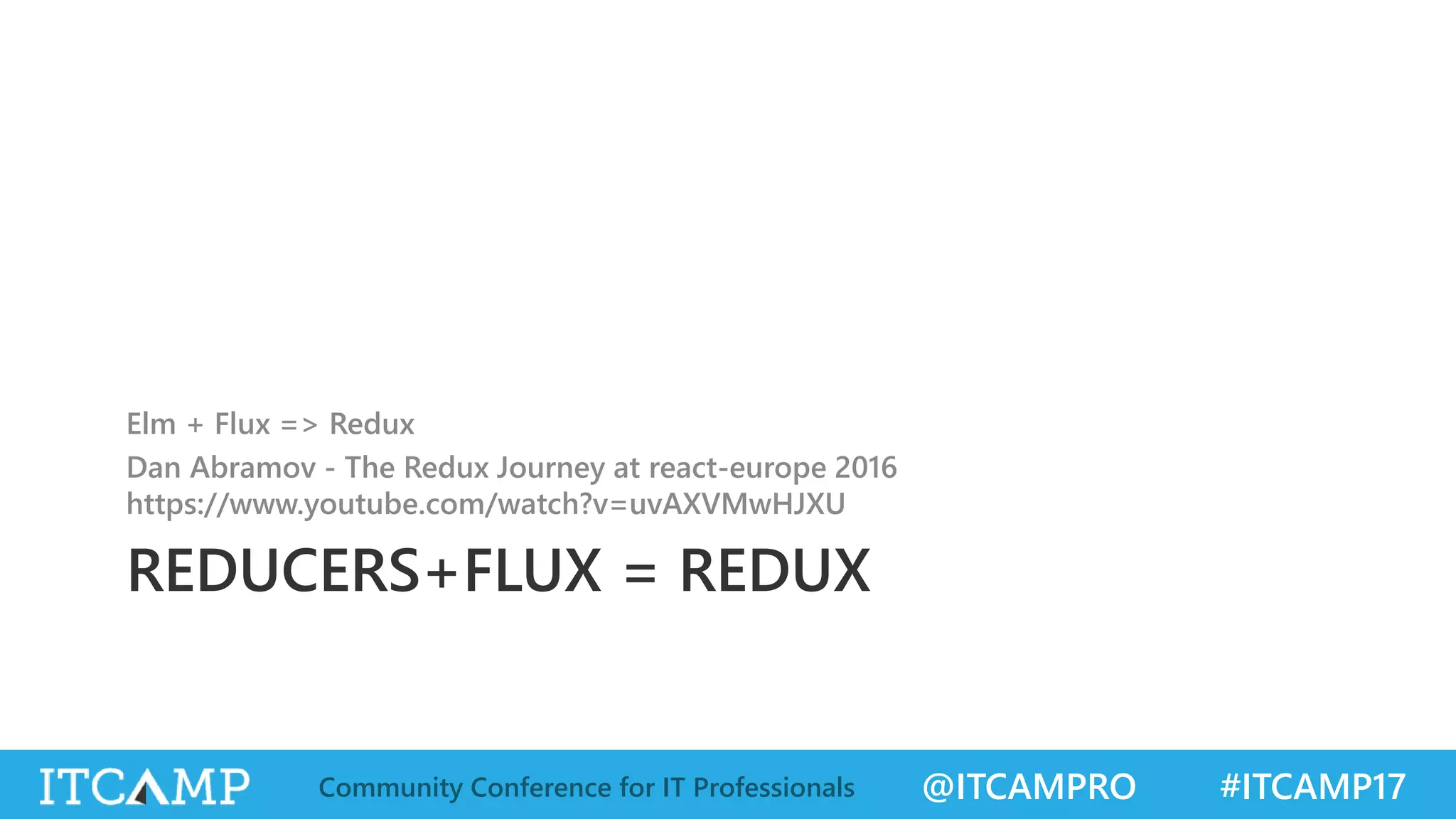 Elm + Flux => Redux

Dan Abramov - The Redux Journey at react-europe 2016
https://www.youtube.com/watch?v=uvAXVMwHJXU

REDUCERS+FLUX = REDUX

ITCAMP Community Conference for IT Professionals @ITCAMPRO #ITCAMP17